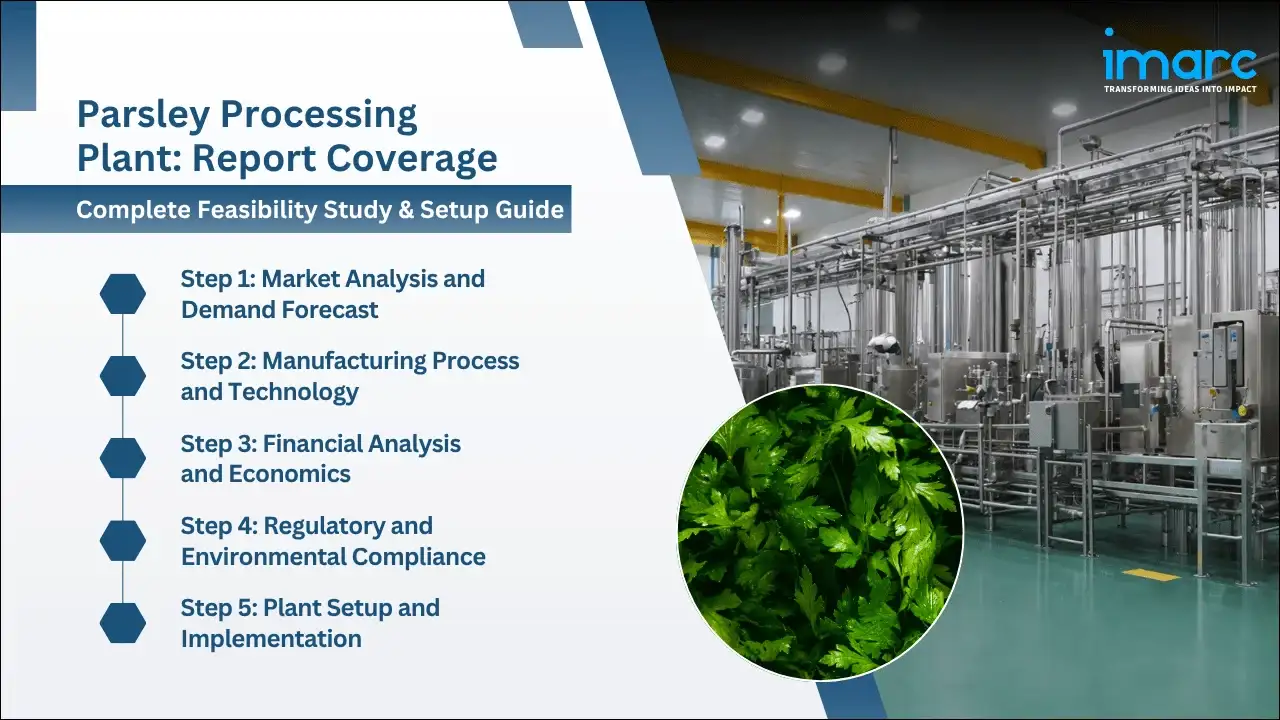 imarc
TRANSFORMING IDEAS INTO IMPACT

Parsley Processing Plant: Report Coverage

Complete Feasibility Study & Setup Guide

Step 1: Market Analysis and Demand Forecast

Step 2: Manufacturing Process and Technology

Step 3: Financial Analysis and Economics

Step 4: Regulatory and Environmental Compliance

Step 5: Plant Setup and Implementation